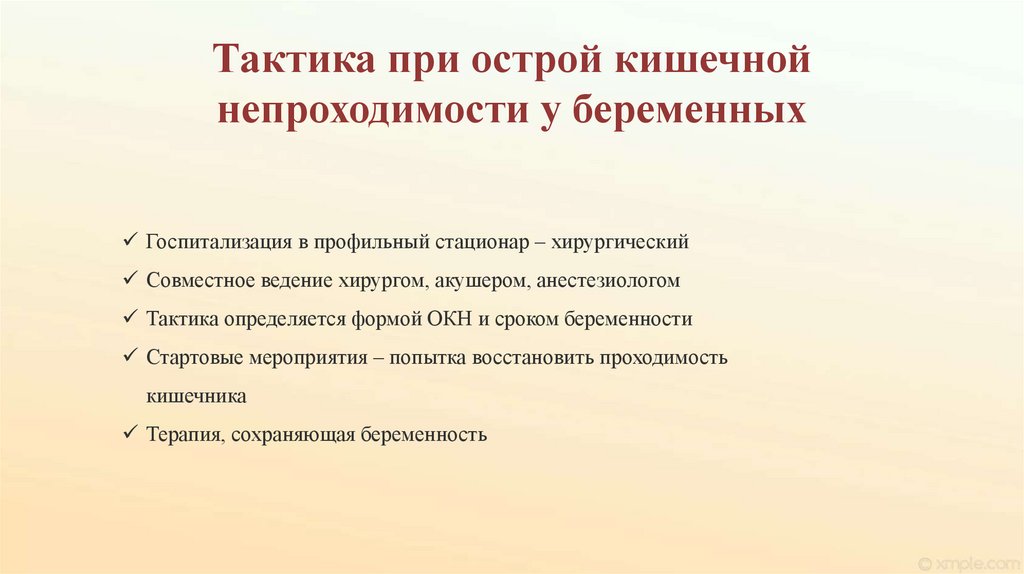 Тактика при острой кишечной непроходимости у беременных

✓ Госпитализация в профильный стационар – хирургический
✓ Совместное ведение хирургом, акушером, анестезиологом
✓ Тактика определяется формой ОКН и сроком беременности
✓ Стартовые мероприятия – попытка восстановить проходимость кишечника
✓ Терапия, сохраняющая беременность

© xmple.com